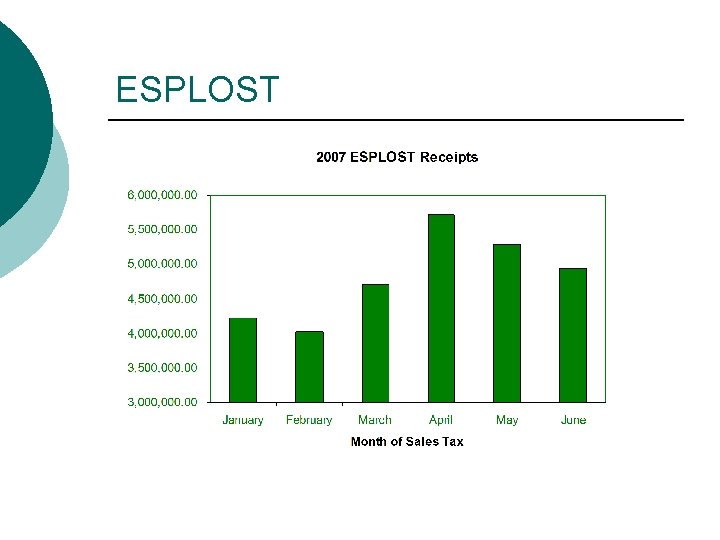 ESPLOST

2007 ESPLOST Receipts

6,000,000.00
5,500,000.00
5,000,000.00
4,500,000.00
4,000,000.00
3,500,000.00
3,000,000.00

January
February
March
April
May
June

Month of Sales Tax